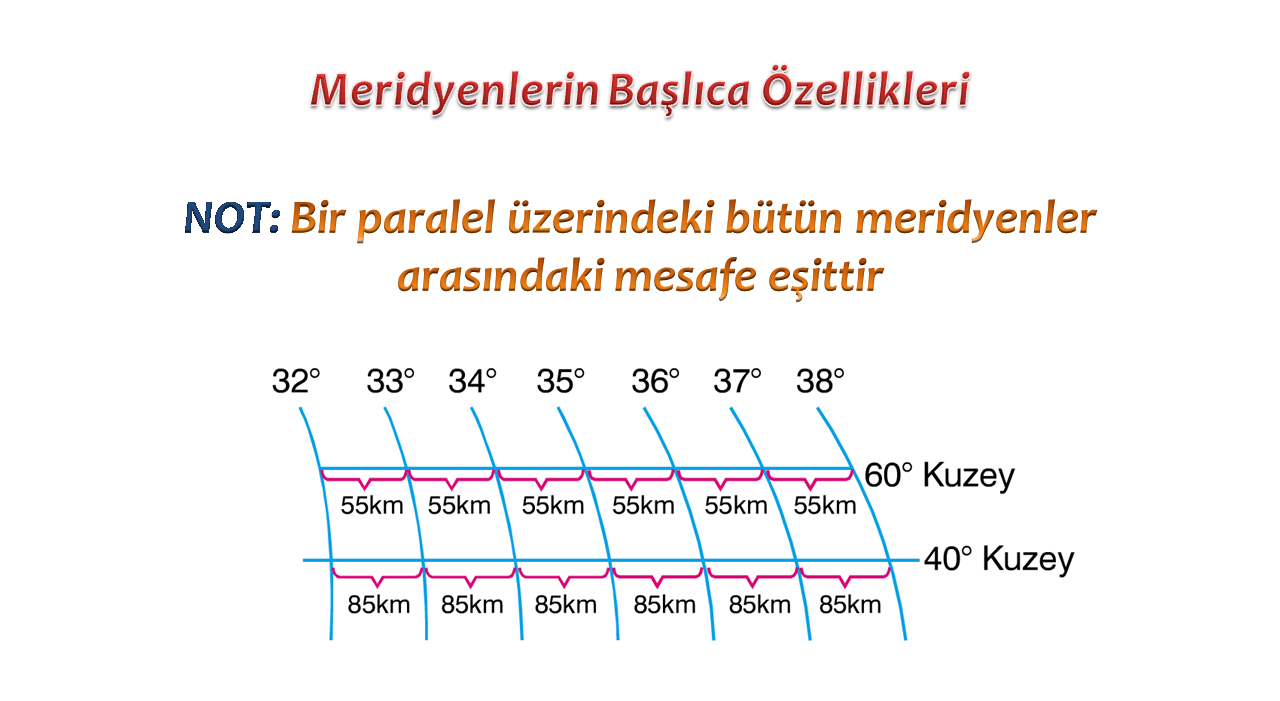 Meridyenlerin Başlıca Özellikleri

NOT: Bir paralel üzerindeki bütün meridyenler arasındaki mesafe eşittir

32° 33° 34° 35° 36° 37° 38°

60° Kuzey

55km 55km 55km 55km 55km 55km

40° Kuzey

85km 85km 85km 85km 85km 85km